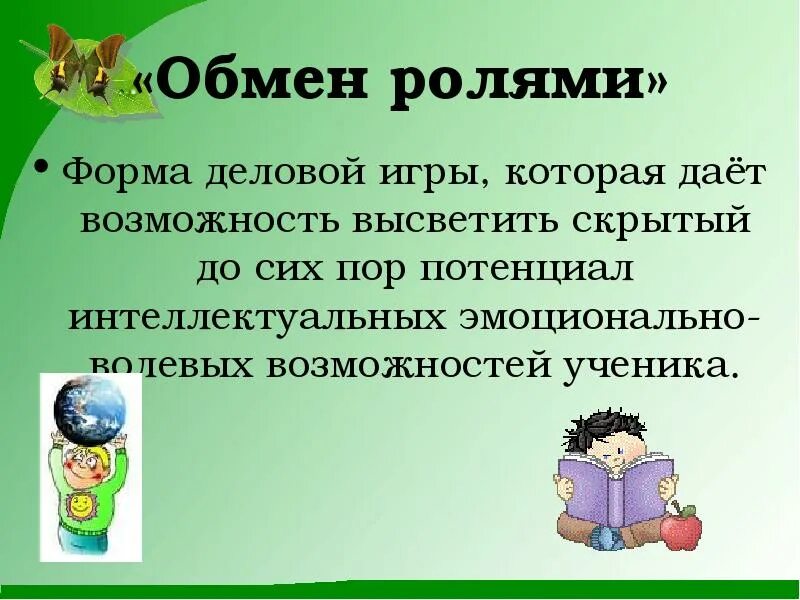 «Обмен ролями»

• Форма деловой игры, которая даёт возможность высветить скрытый до сих пор потенциал интеллектуальных эмоционально-волевых возможностей ученика.